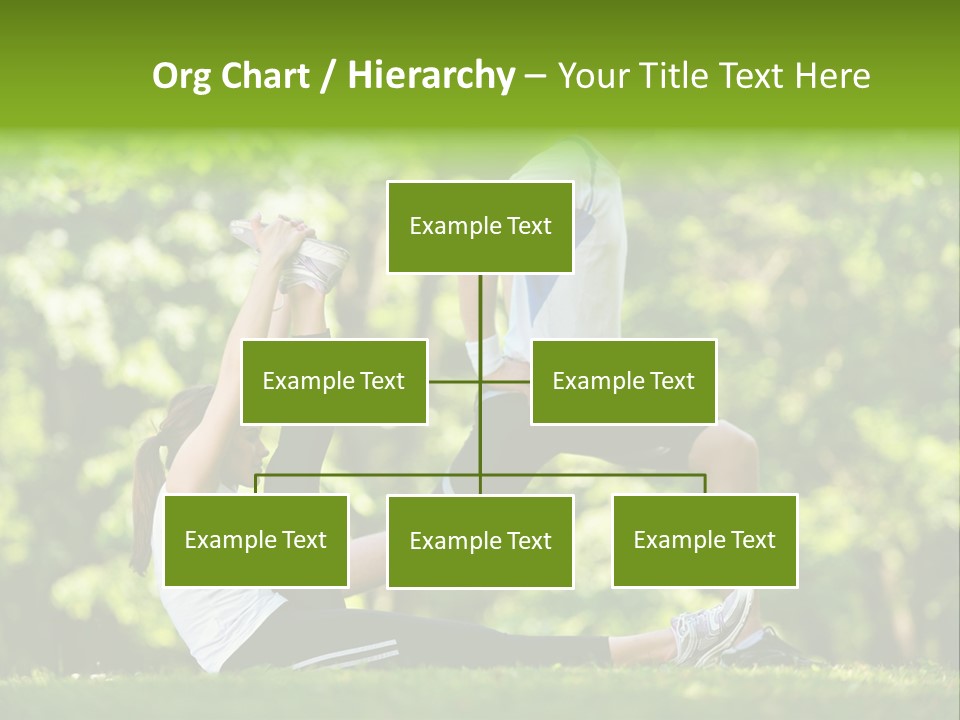 Org Chart / Hierarchy – Your Title Text Here

Example Text

Example Text

Example Text

Example Text

Example Text

Example Text